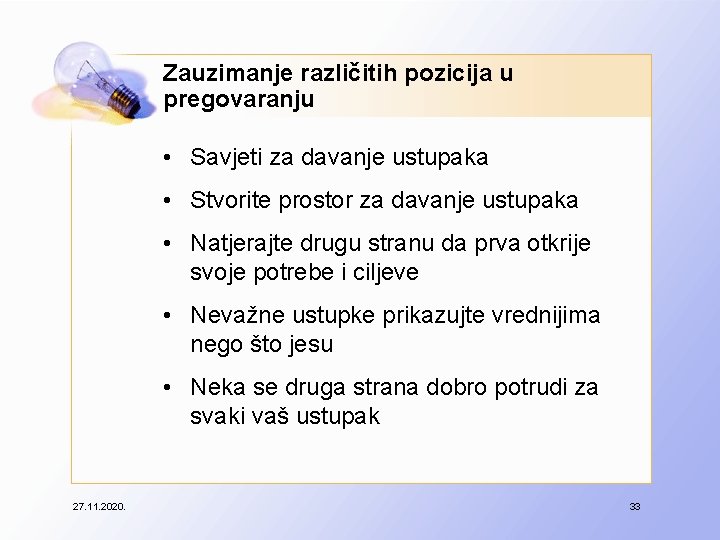 Zauzimanje različitih pozicija u pregovaranju

• Savjeti za davanje ustupaka
• Stvorite prostor za davanje ustupaka
• Natjerajte drugu stranu da prva otkrije svoje potrebe i ciljeve
• Nevažne ustupke prikazujte vrednijima nego što jesu
• Neka se druga strana dobro potrudi za svaki vaš ustupak

27.11.2020.

33